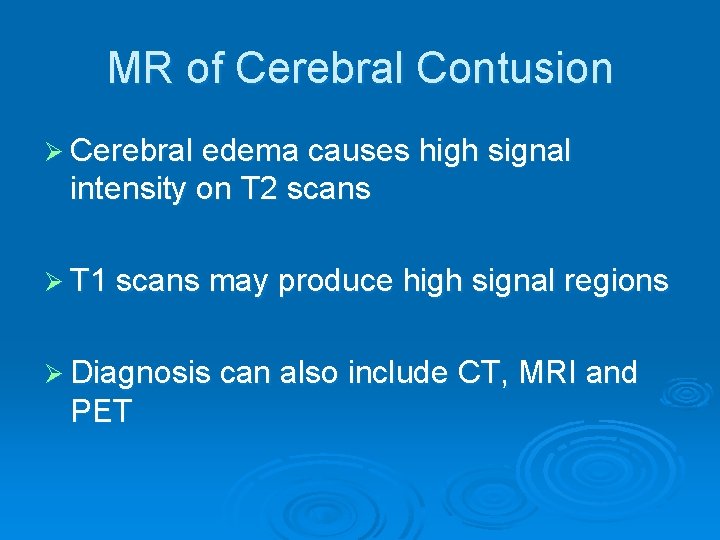 MR of Cerebral Contusion

➢ Cerebral edema causes high signal intensity on T2 scans

➢ T1 scans may produce high signal regions

➢ Diagnosis can also include CT, MRI and PET